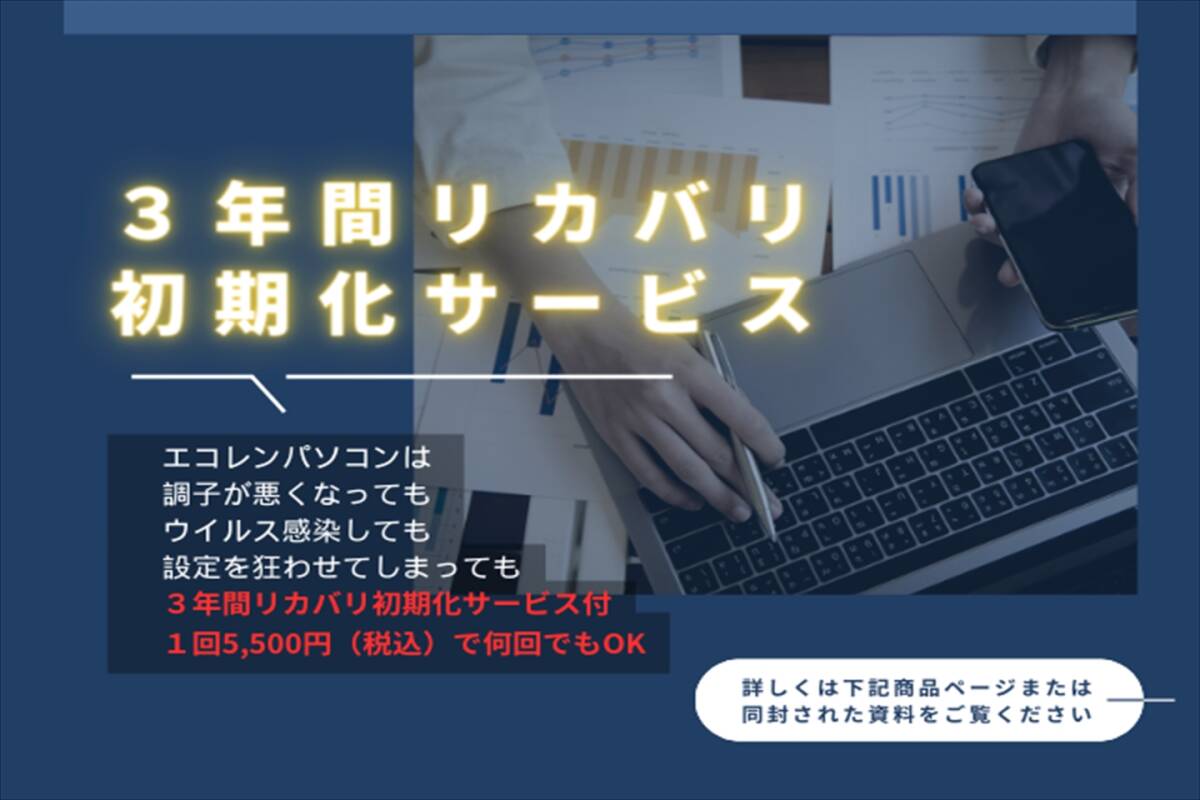 ３年間リカバリ
初期化サービス

エコレンパソコンは
調子が悪くなっても
ウイルス感染しても
設定を狂わせてしまっても
３年間リカバリ初期化サービス付
１回5,500円（税込）で何回でもOK

詳しくは下記商品ページまたは
同封された資料をご覧ください